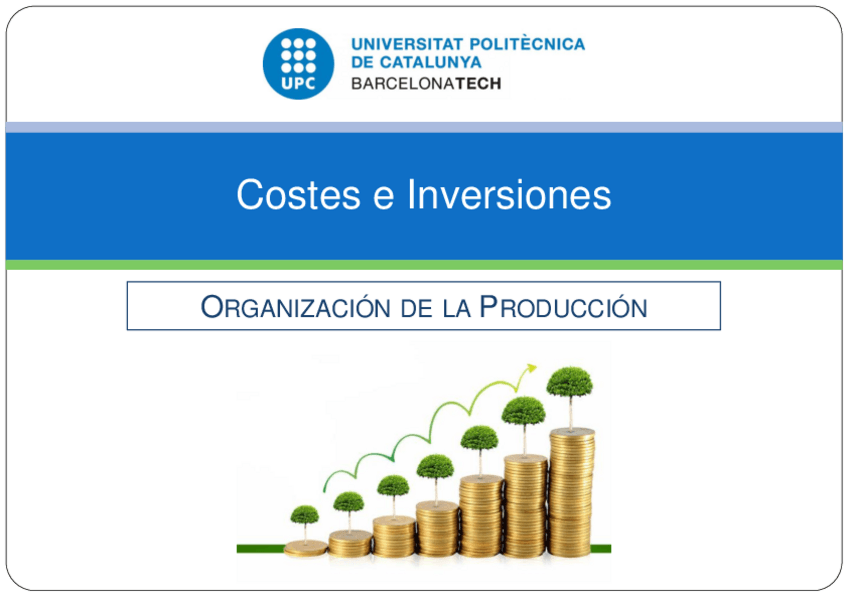 UPC
UNIVERSITAT POLITÈCNICA
DE CATALUNYA
BARCELONATECH

Costes e Inversiones

ORGANIZACIÓN DE LA PRODUCCIÓN